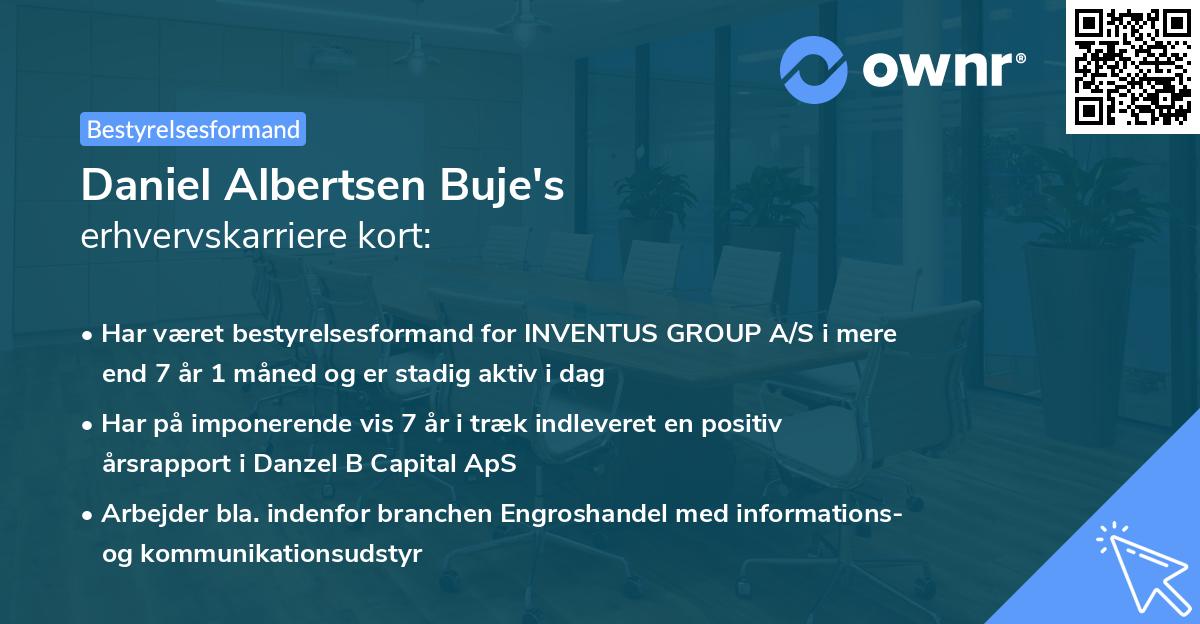 ownr®

Bestyrelsesformand

Daniel Albertsen Buje's
erhvervskarriere kort:

• Har været bestyrelsesformand for INVENTUS GROUP A/S i mere end 7 år 1 måned og er stadig aktiv i dag

• Har på imponerende vis 7 år i træk indleveret en positiv årsrapport i Danzel B Capital ApS

• Arbejder bla. indenfor branchen Engroshandel med informations- og kommunikationsudstyr